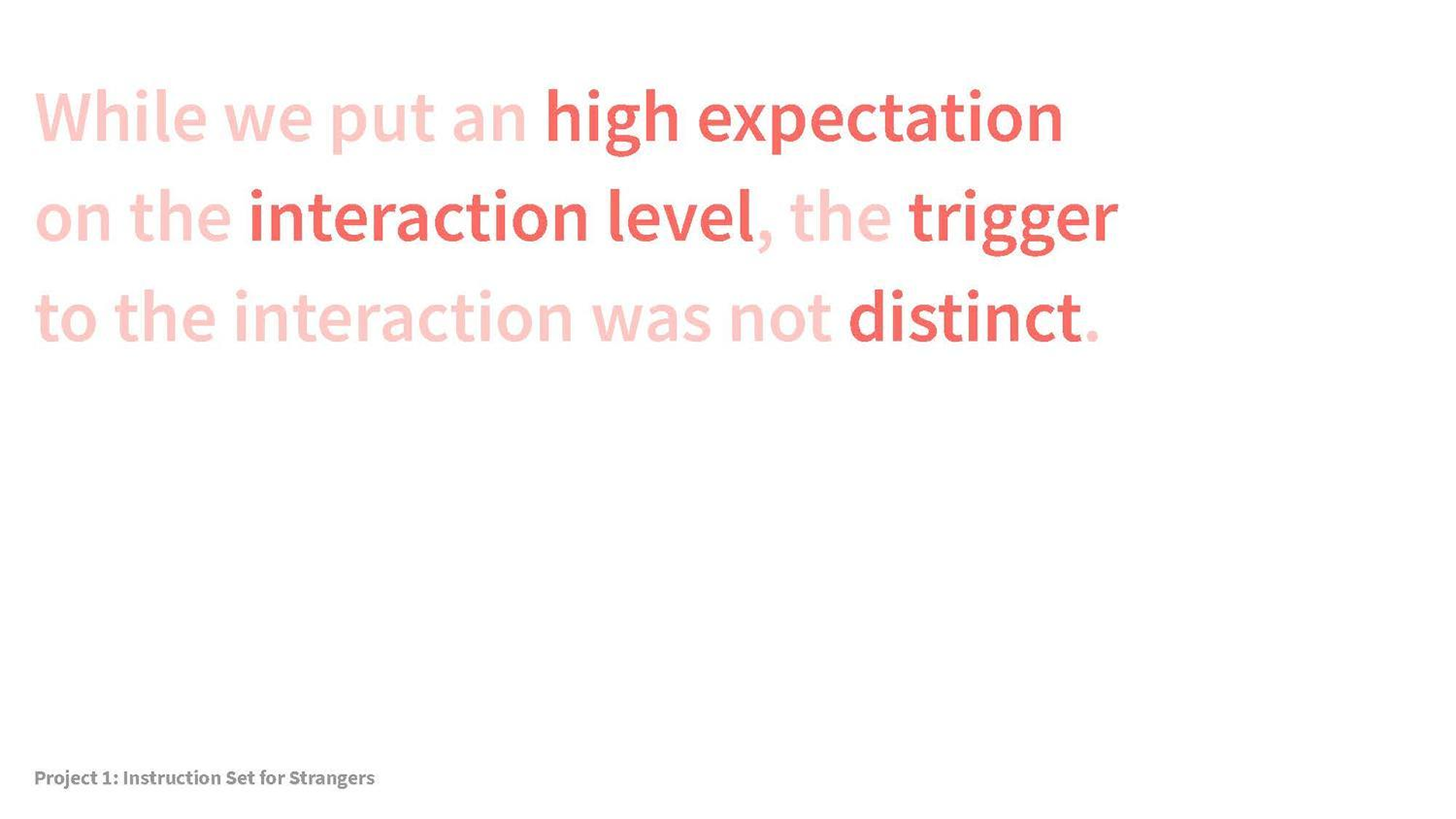 While we put an high expectation on the interaction level, the trigger to the interaction was not distinct.

Project 1: Instruction Set for Strangers